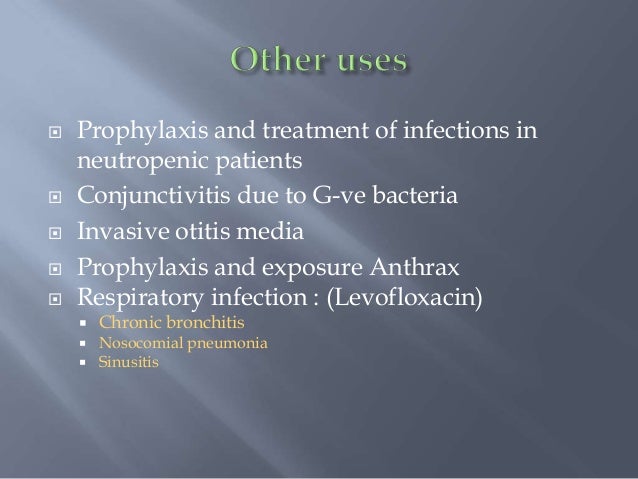 Other uses

- Prophylaxis and treatment of infections in neutropenic patients
- Conjunctivitis due to G-ve bacteria
- Invasive otitis media
- Prophylaxis and exposure Anthrax
- Respiratory infection : (Levofloxacin)
  - Chronic bronchitis
  - Nosocomial pneumonia
  - Sinusitis